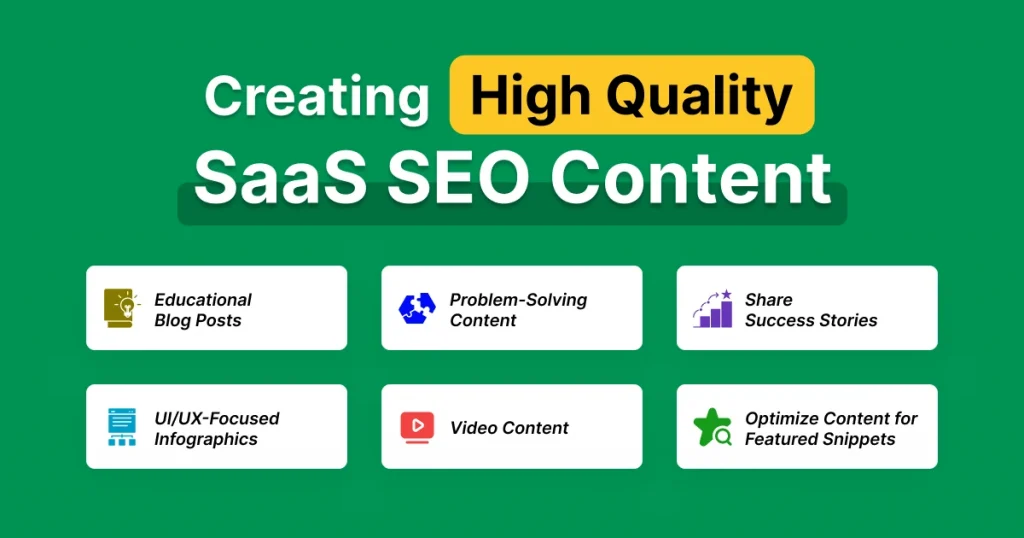 Creating High Quality SaaS SEO Content

Educational Blog Posts

Problem-Solving Content

Share Success Stories

UI/UX-Focused Infographics

Video Content

Optimize Content for Featured Snippets